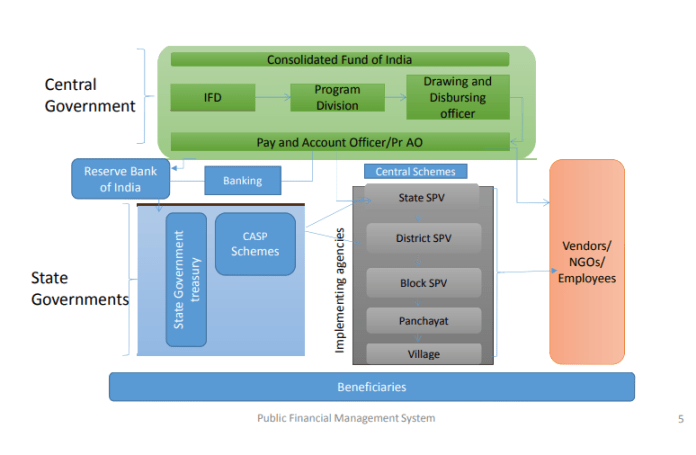 Central Government

Consolidated Fund of India

IFD

Program Division

Drawing and Disbursing officer

Pay and Account Officer/Pr AO

Reserve Bank of India

Banking

Central Schemes

State Governments

State Government treasury

CASP Schemes

Implementing agencies

State SPV

District SPV

Block SPV

Panchayat

Village

Vendors/ NGOs/ Employees

Beneficiaries

Public Financial Management System

5